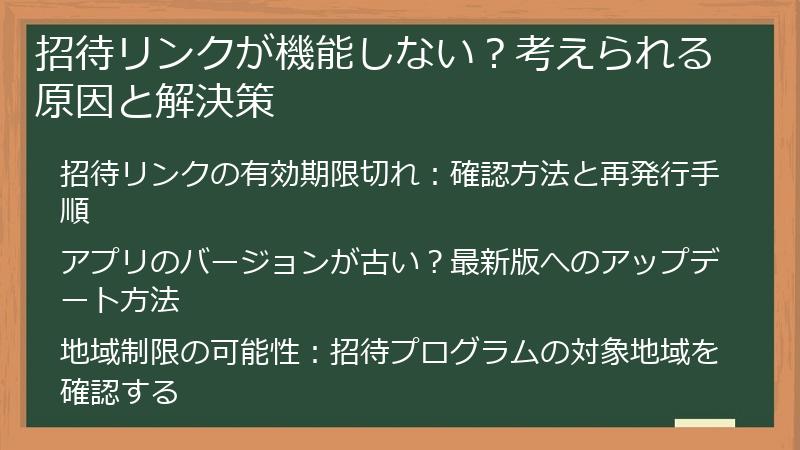 招待リンクが機能しない？考えられる原因と解決策

招待リンクの有効期限切れ：確認方法と再発行手順

アプリのバージョンが古い？最新版へのアップデート方法

地域制限の可能性：招待プログラムの対象地域を確認する